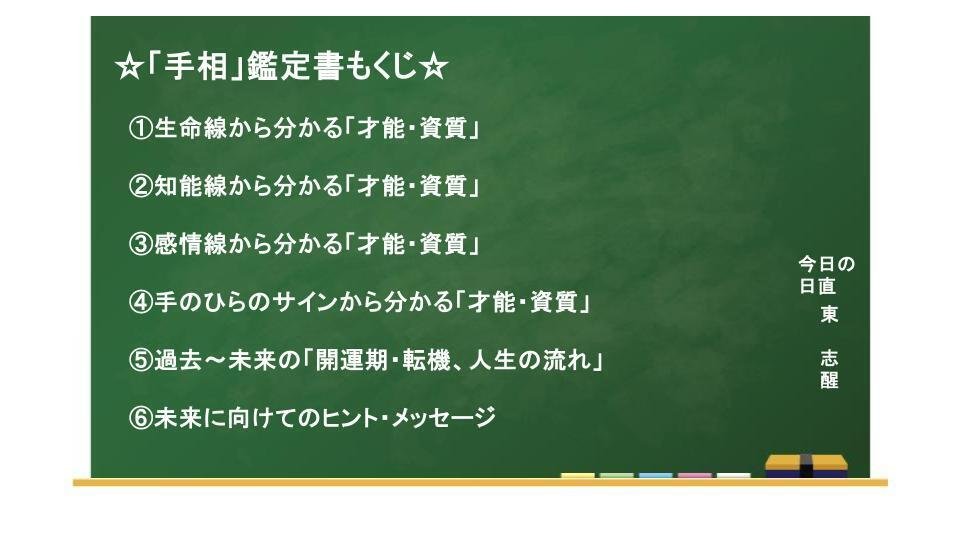 ☆「手相」鑑定書もくじ☆

①生命線から分かる「才能・資質」

②知能線から分かる「才能・資質」

③感情線から分かる「才能・資質」

④手のひらのサインから分かる「才能・資質」

⑤過去～未来の「開運期・転機、人生の流れ」

⑥未来に向けてのヒント・メッセージ

今日の日直
東
志醒